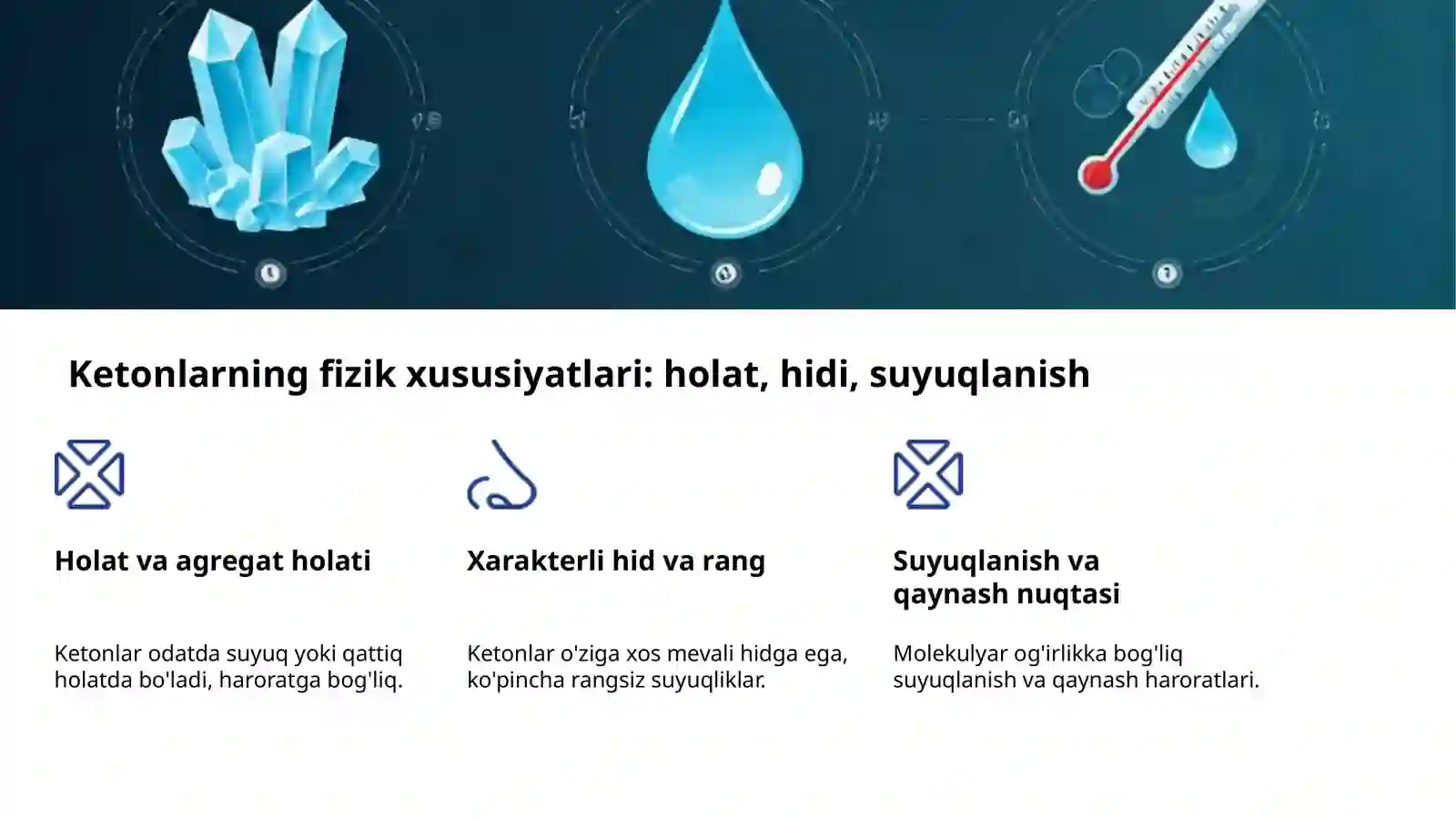 Ketonlarning fizik xususiyatlari: holat, hidi, suyuqlanish

Holat va agregat holati

Ketonlar odatda suyuq yoki qattiq holatda bo'ladi, haroratga bog'liq.

Xarakterli hid va rang

Ketonlar o'ziga xos mevali hidga ega, ko'pincha rangsiz suyuqliklar.

Suyuqlanish va qaynash nuqtasi

Molekulyar og'irlikka bog'liq suyuqlanish va qaynash haroratlari.